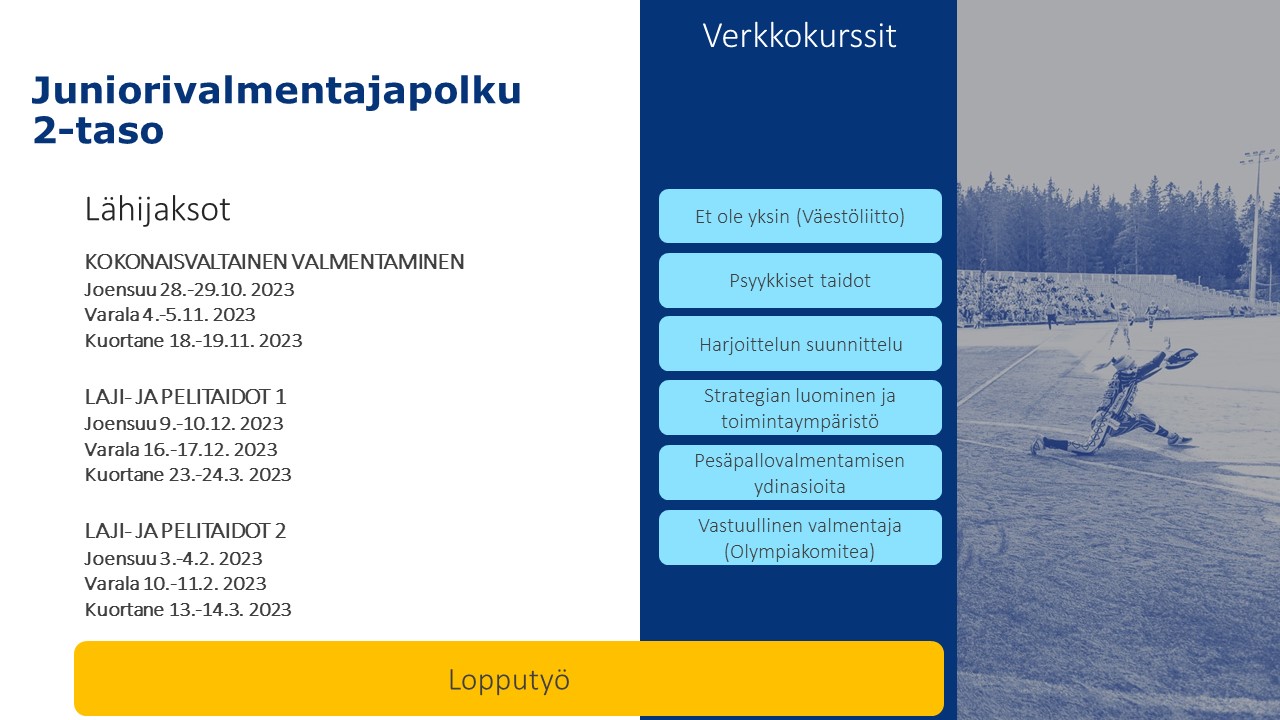 Juniorivalmentajapolku 2-taso

Lähijaksot

KOKONAISVALTAINEN VALMENTAMINEN
Joensuu 28.-29.10. 2023
Varala 4.-5.11. 2023
Kuortane 18.-19.11. 2023

LAJI- JA PELITAIDOT 1
Joensuu 9.-10.12. 2023
Varala 16.-17.12. 2023
Kuortane 23.-24.3. 2023

LAJI- JA PELITAIDOT 2
Joensuu 3.-4.2. 2023
Varala 10.-11.2. 2023
Kuortane 13.-14.3. 2023

Verkkokurssit

Et ole yksin (Väestöliitto)

Psyykkiset taidot

Harjoittelun suunnittelu

Strategian luominen ja toimintaympäristö

Pesäpallovalmentamisen ydinasioita

Vastuullinen valmentaja (Olympiakomitea)

Lopputyö